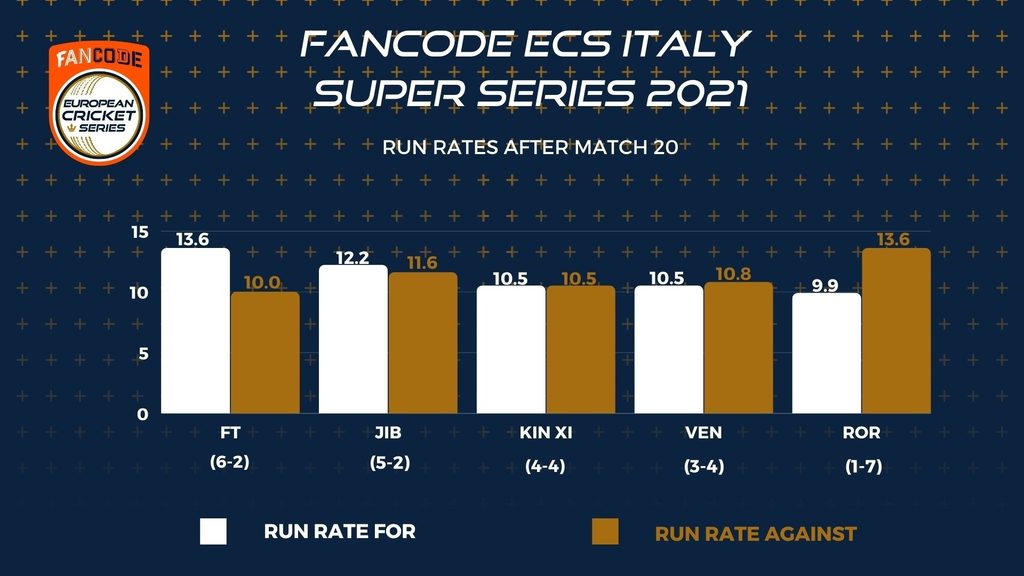 FANCODE
EUROPEAN CRICKET SERIES

FANCODE ECS ITALY SUPER SERIES 2021

RUN RATES AFTER MATCH 20

15
10
5
0

13.6 10.0
12.2 11.6
10.5 10.5
10.5 10.8
9.9 13.6

FT (6-2)
JIB (5-2)
KIN XI (4-4)
VEN (3-4)
ROR (1-7)

RUN RATE FOR
RUN RATE AGAINST